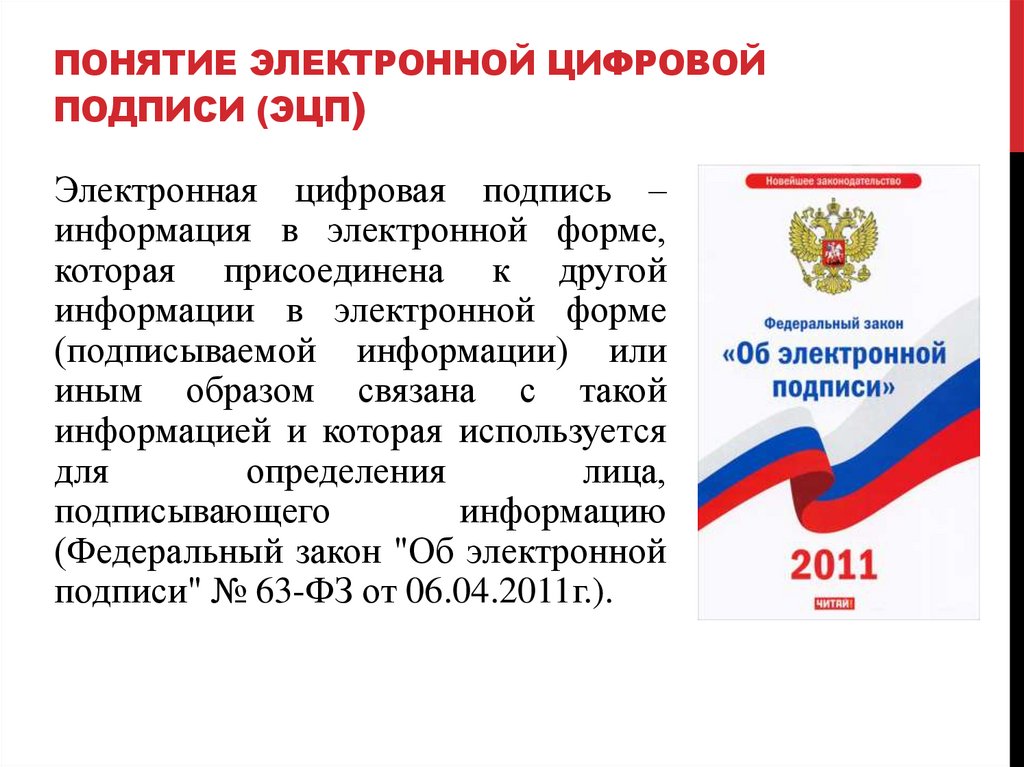 ПОНЯТИЕ ЭЛЕКТРОННОЙ ЦИФРОВОЙ ПОДПИСИ (ЭЦП)

Электронная цифровая подпись – информация в электронной форме, которая присоединена к другой информации в электронной форме (подписываемой информации) или иным образом связана с такой информацией и которая используется для определения лица, подписывающего информацию (Федеральный закон "Об электронной подписи" № 63-ФЗ от 06.04.2011г.).

Новейшее законодательство

Федеральный закон

«Об электронной подписи»

2011

ЧИТАЙ!